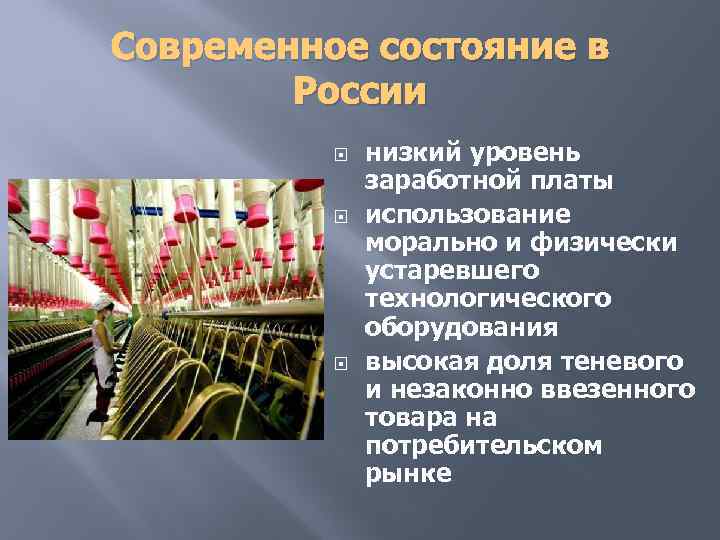 Современное состояние в России

низкий уровень заработной платы

использование морально и физически устаревшего технологического оборудования

высокая доля теневого и незаконно ввезенного товара на потребительском рынке